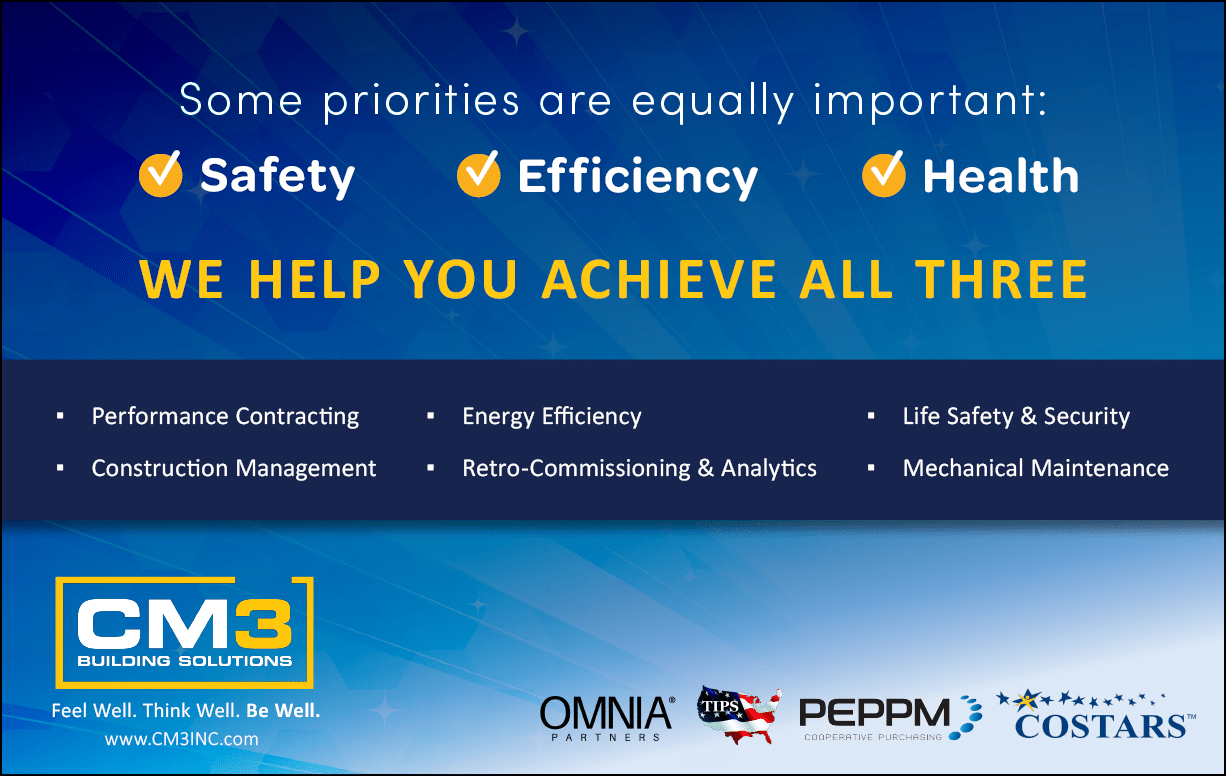 Some priorities are equally important:

Safety Efficiency Health

WE HELP YOU ACHIEVE ALL THREE

▪ Performance Contracting
▪ Construction Management
▪ Energy Efficiency
▪ Retro-Commissioning & Analytics
▪ Life Safety & Security
▪ Mechanical Maintenance

CM3
BUILDING SOLUTIONS

Feel Well. Think Well. Be Well.
www.CM3INC.com

OMNIA® PARTNERS

TIPS

PEPPM COOPERATIVE PURCHASING

COSTARS™